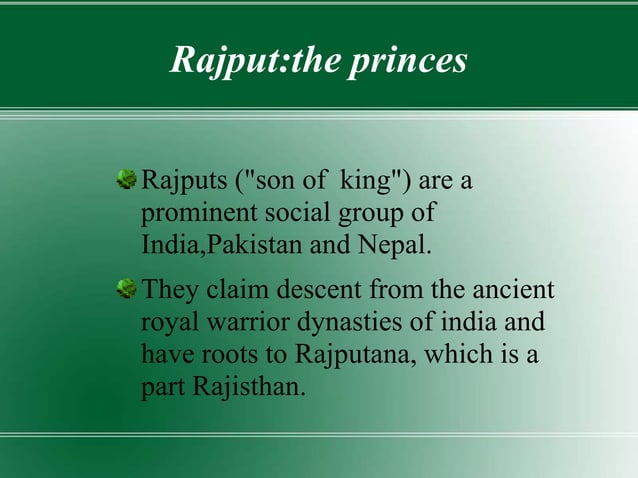 Rajput:the princes

Rajputs ("son of king") are a prominent social group of India,Pakistan and Nepal.

They claim descent from the ancient royal warrior dynasties of india and have roots to Rajputana, which is a part Rajisthan.